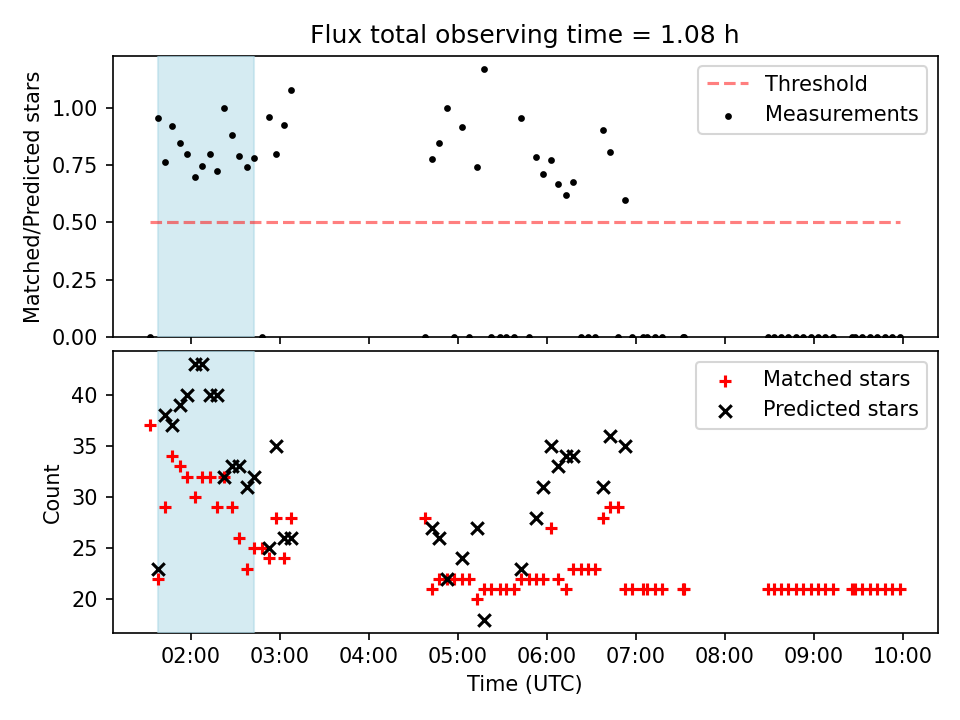 Flux total observing time = 1.08 h

Matched/Predicted stars

1.00
0.75
0.50
0.25
0.00

Threshold
Measurements

Count

40
35
30
25
20

Matched stars
Predicted stars

02:00 03:00 04:00 05:00 06:00 07:00 08:00 09:00 10:00

Time (UTC)